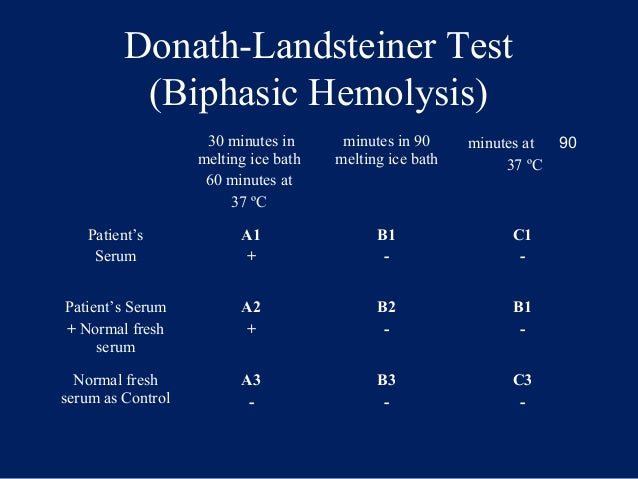 Donath-Landsteiner Test (Biphasic Hemolysis)

| | 30 minutes in melting ice bath 60 minutes at 37 ºC | minutes in 90 melting ice bath | minutes at 90 37 ºC |
|---|---|---|---|
| Patient's Serum | **A1** + | **B1** - | **C1** - |
| Patient's Serum + Normal fresh serum | **A2** + | **B2** - | **B1** - |
| Normal fresh serum as Control | **A3** - | **B3** - | **C3** - |